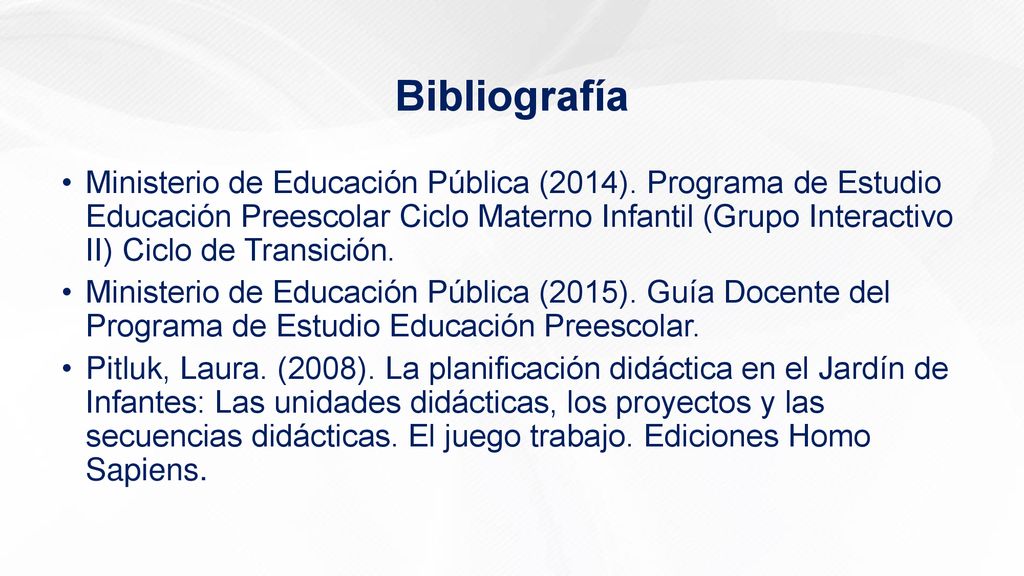 Bibliografía

• Ministerio de Educación Pública (2014). Programa de Estudio Educación Preescolar Ciclo Materno Infantil (Grupo Interactivo II) Ciclo de Transición.

• Ministerio de Educación Pública (2015). Guía Docente del Programa de Estudio Educación Preescolar.

• Pitluk, Laura. (2008). La planificación didáctica en el Jardín de Infantes: Las unidades didácticas, los proyectos y las secuencias didácticas. El juego trabajo. Ediciones Homo Sapiens.